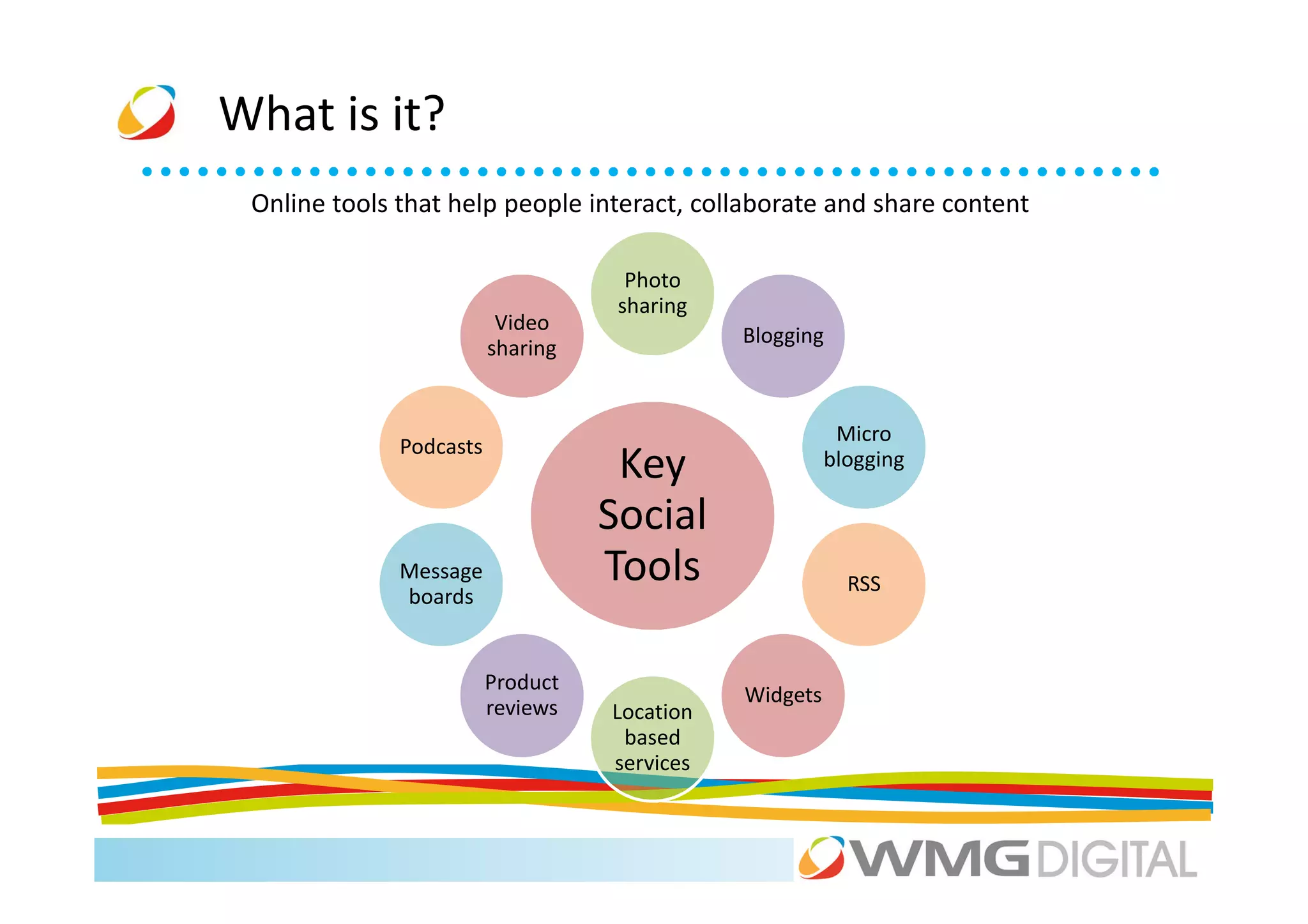 What is it?

Online tools that help people interact, collaborate and share content

Key Social Tools

Photo sharing

Blogging

Micro blogging

RSS

Widgets

Location based services

Product reviews

Message boards

Podcasts

Video sharing

WMG DIGITAL